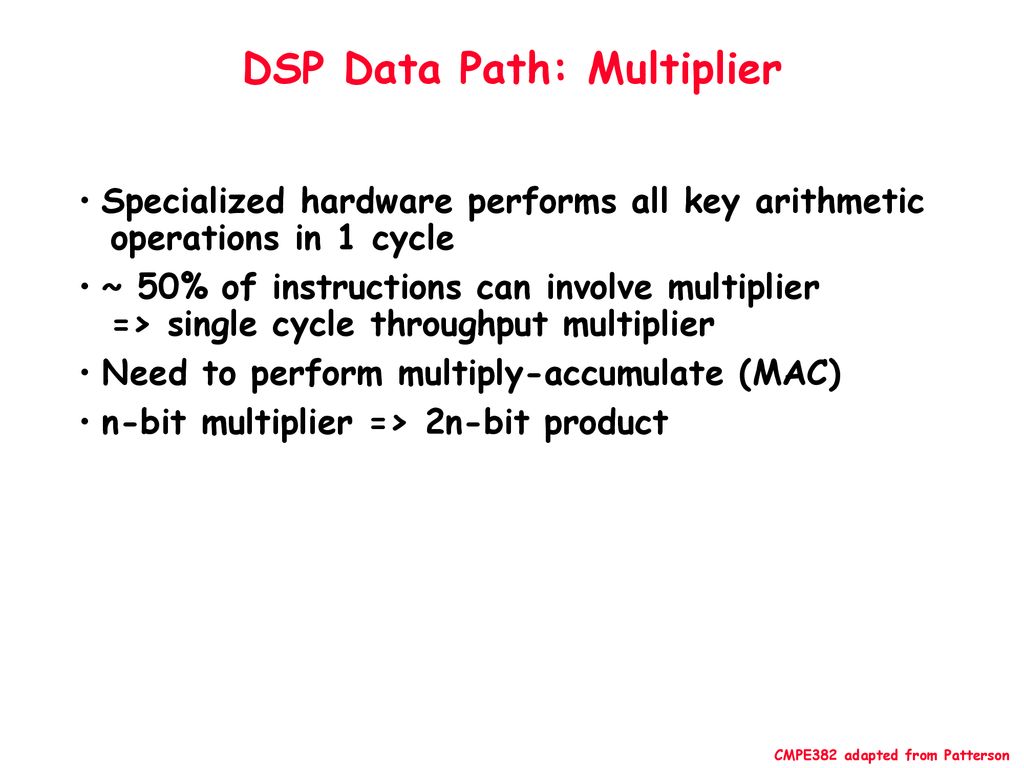 DSP Data Path: Multiplier

• Specialized hardware performs all key arithmetic operations in 1 cycle

• ~ 50% of instructions can involve multiplier
=> single cycle throughput multiplier

• Need to perform multiply-accumulate (MAC)

• n-bit multiplier => 2n-bit product

CMPE382 adapted from Patterson